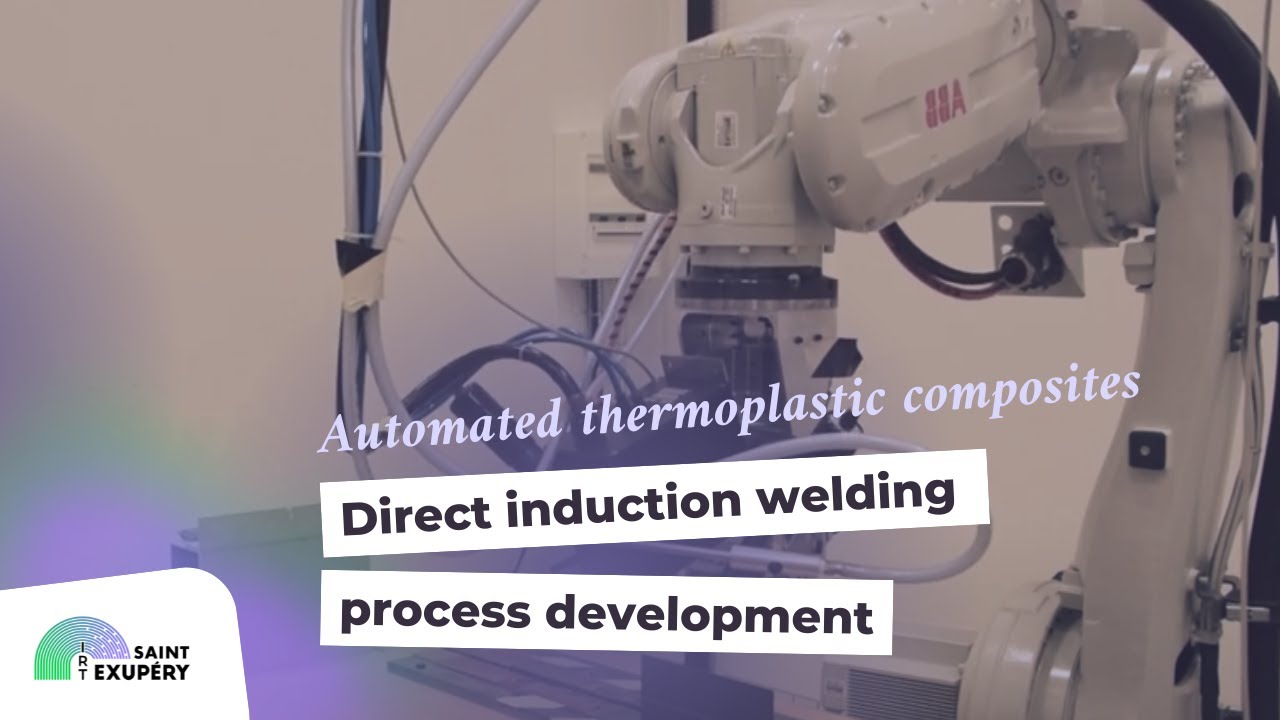 ABB

Automated thermoplastic composites

Direct induction welding

process development

IRT SAINT EXUPÉRY